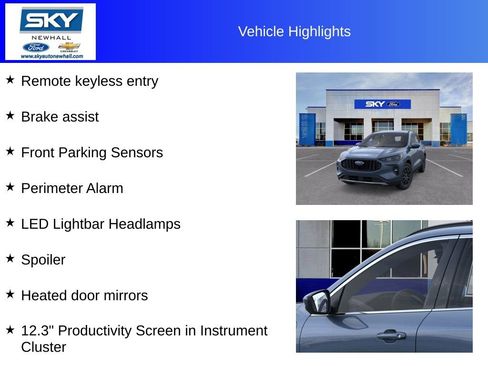 SKY
NEWHALL
Ford
CHEVROLET
www.skyautonewhall.com

Vehicle Highlights

★ Remote keyless entry

★ Brake assist

★ Front Parking Sensors

★ Perimeter Alarm

★ LED Lightbar Headlamps

★ Spoiler

★ Heated door mirrors

★ 12.3" Productivity Screen in Instrument Cluster

SKY Ford